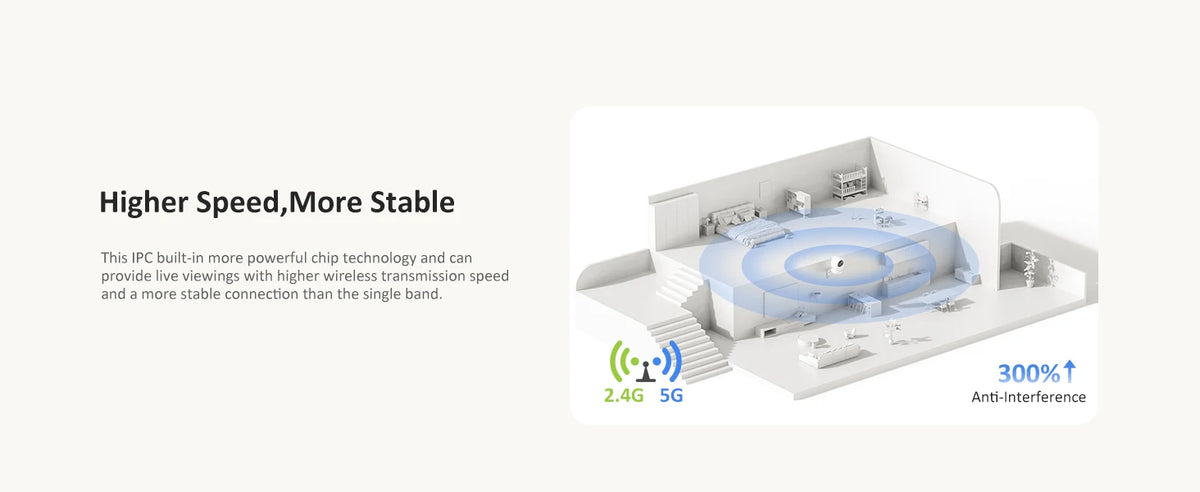 Higher Speed,More Stable

This IPC built-in more powerful chip technology and can provide live viewings with higher wireless transmission speed and a more stable connection than the single band.

2.4G 5G

300%↑
Anti-Interference